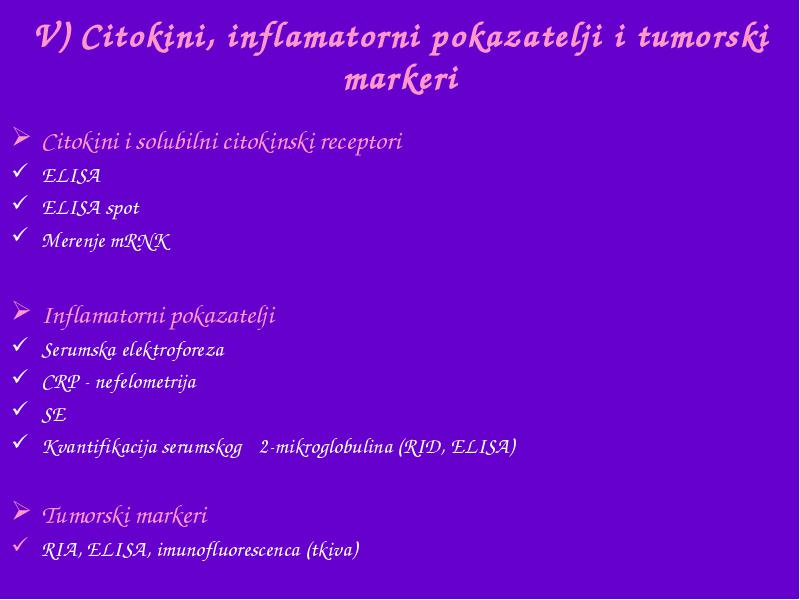 V) Citokini, inflamatorni pokazatelji i tumorski markeri

➢ Citokini i solubilni citokinski receptori
✓ ELISA
✓ ELISA spot
✓ Merenje mRNK

➢ Inflamatorni pokazatelji
✓ Serumska elektroforeza
✓ CRP - nefelometrija
✓ SE
✓ Kvantifikacija serumskog 2-mikroglobulina (RID, ELISA)

➢ Tumorski markeri
✓ RIA, ELISA, imunofluorescenca (tkiva)